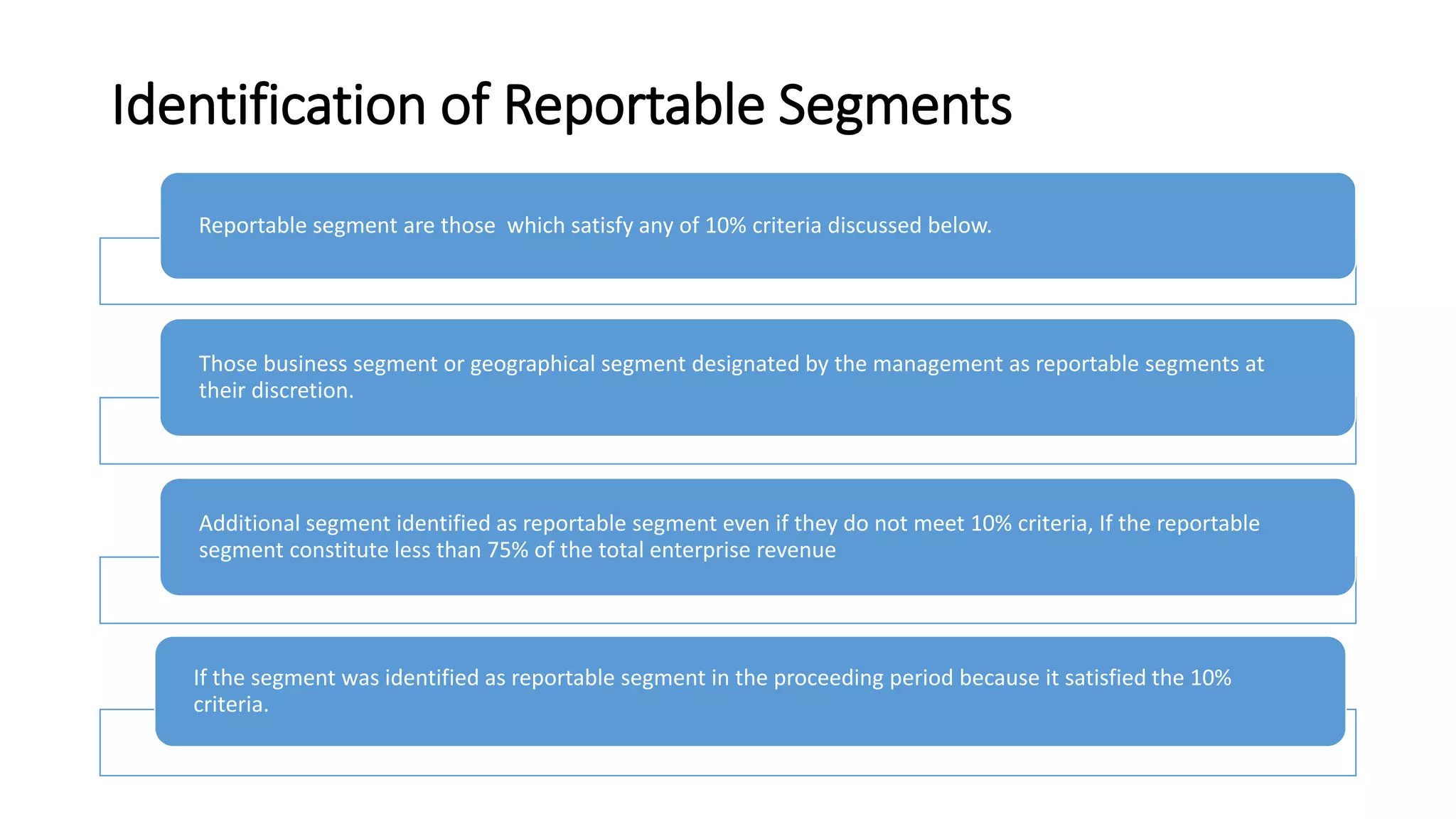 Identification of Reportable Segments

Reportable segment are those  which satisfy any of 10% criteria discussed below.

Those business segment or geographical segment designated by the management as reportable segments at their discretion.

Additional segment identified as reportable segment even if they do not meet 10% criteria, If the reportable segment constitute less than 75% of the total enterprise revenue

If the segment was identified as reportable segment in the proceeding period because it satisfied the 10% criteria.